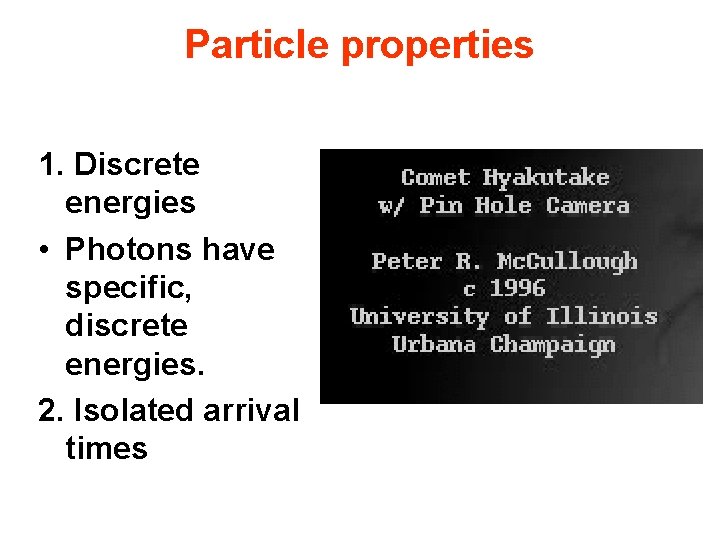 Particle properties

1. Discrete energies
• Photons have specific, discrete energies.
2. Isolated arrival times

Comet Hyakutake
w/ Pin Hole Camera

Peter R. McCullough
c 1996
University of Illinois
Urbana Champaign